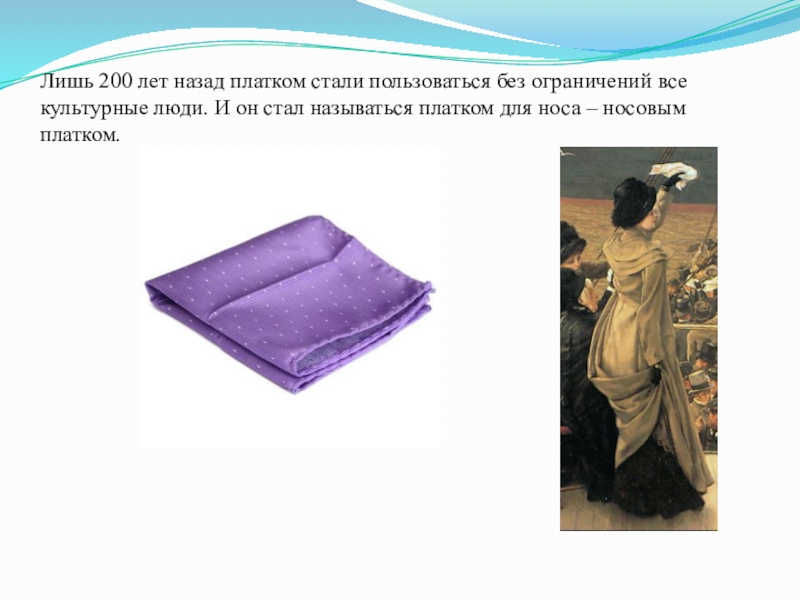 Лишь 200 лет назад платком стали пользоваться без ограничений все культурные люди. И он стал называться платком для носа – носовым платком.